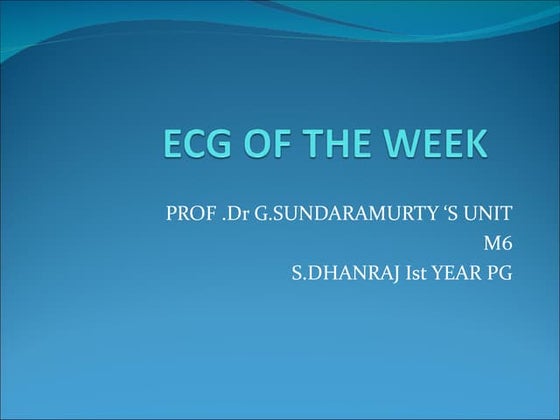 ECG OF THE WEEK

PROF .Dr G.SUNDARAMURTY ‘S UNIT
M6
S.DHANRAJ Ist YEAR PG